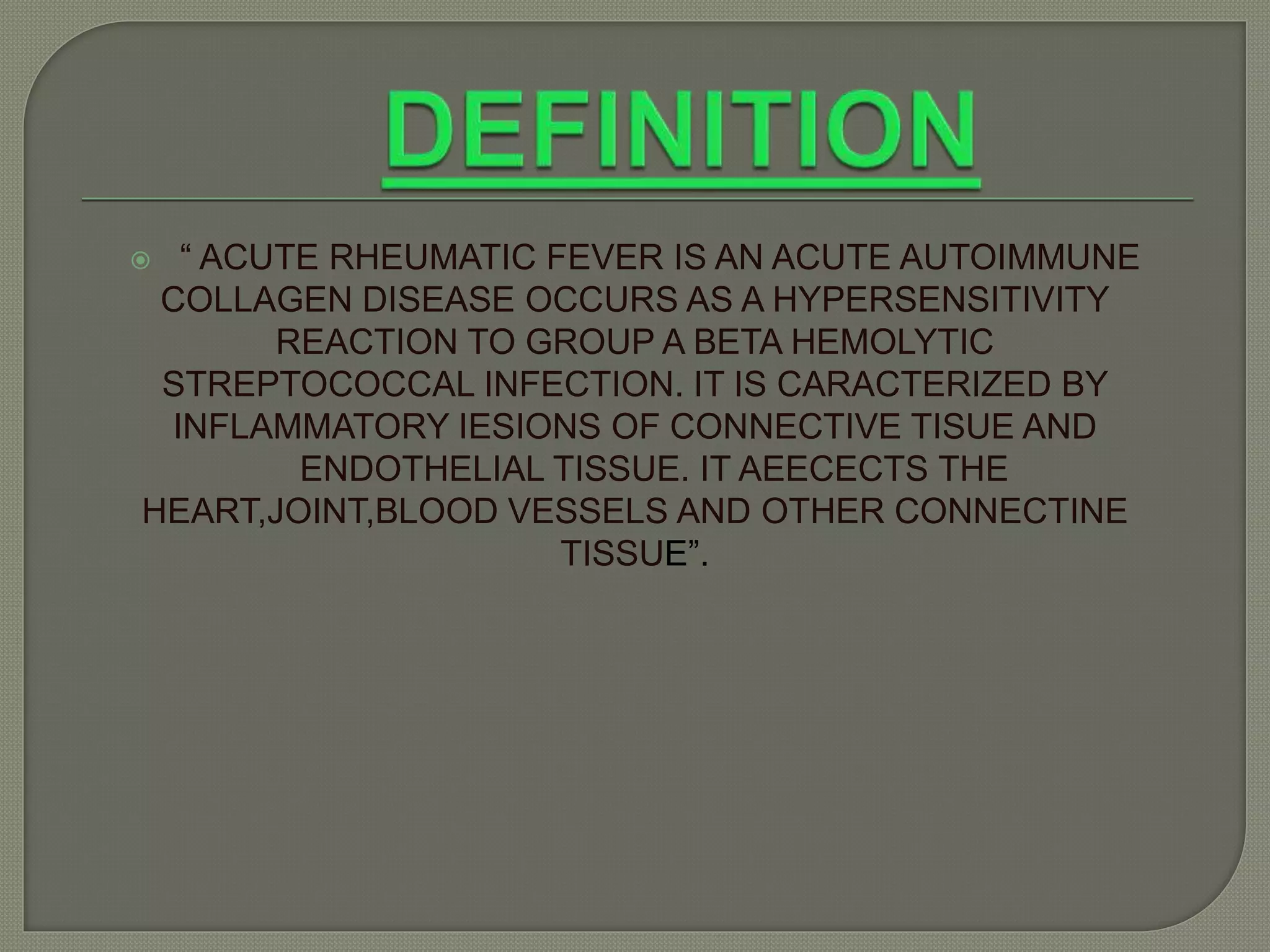 DEFINITION

“ ACUTE RHEUMATIC FEVER IS AN ACUTE AUTOIMMUNE COLLAGEN DISEASE OCCURS AS A HYPERSENSITIVITY REACTION TO GROUP A BETA HEMOLYTIC STREPTOCOCCAL INFECTION. IT IS CARACTERIZED BY INFLAMMATORY IESIONS OF CONNECTIVE TISUE AND ENDOTHELIAL TISSUE. IT AEECECTS THE HEART,JOINT,BLOOD VESSELS AND OTHER CONNECTINE TISSUE”.